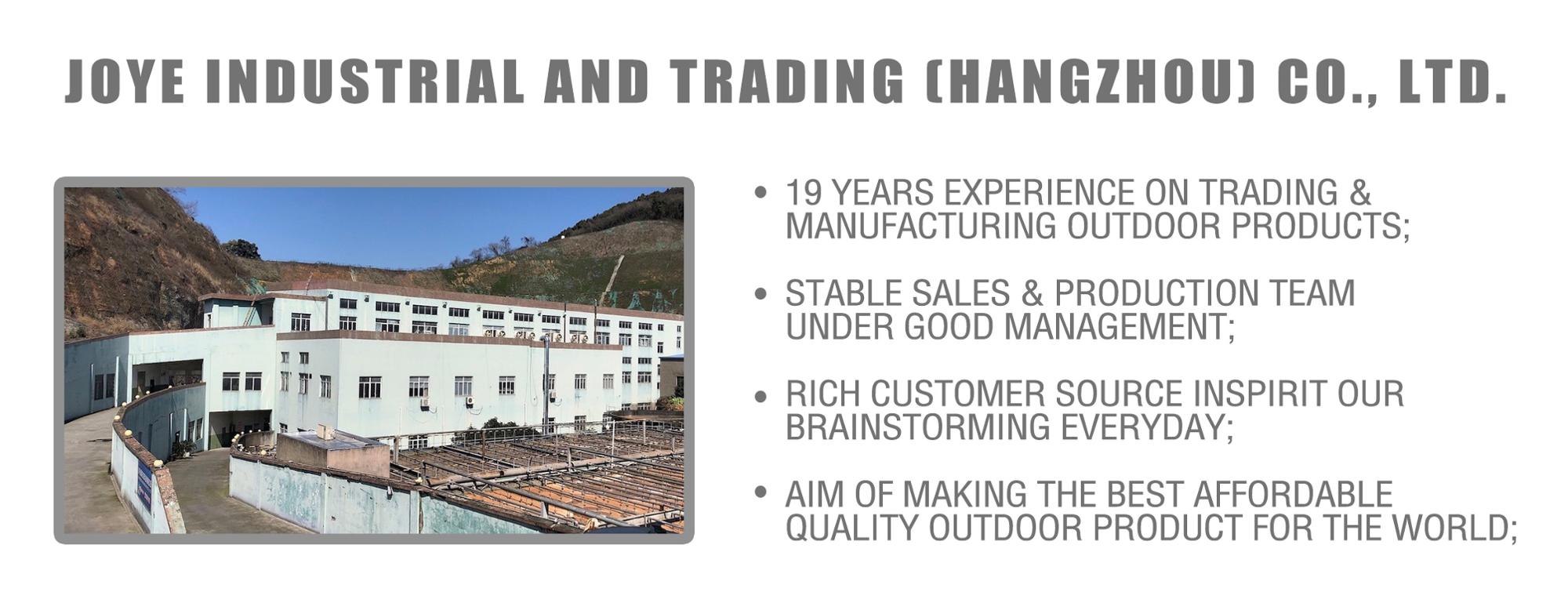 JOYE INDUSTRIAL AND TRADING (HANGZHOU) CO., LTD.

• 19 YEARS EXPERIENCE ON TRADING & MANUFACTURING OUTDOOR PRODUCTS;

• STABLE SALES & PRODUCTION TEAM UNDER GOOD MANAGEMENT;

• RICH CUSTOMER SOURCE INSPIRIT OUR BRAINSTORMING EVERYDAY;

• AIM OF MAKING THE BEST AFFORDABLE QUALITY OUTDOOR PRODUCT FOR THE WORLD;